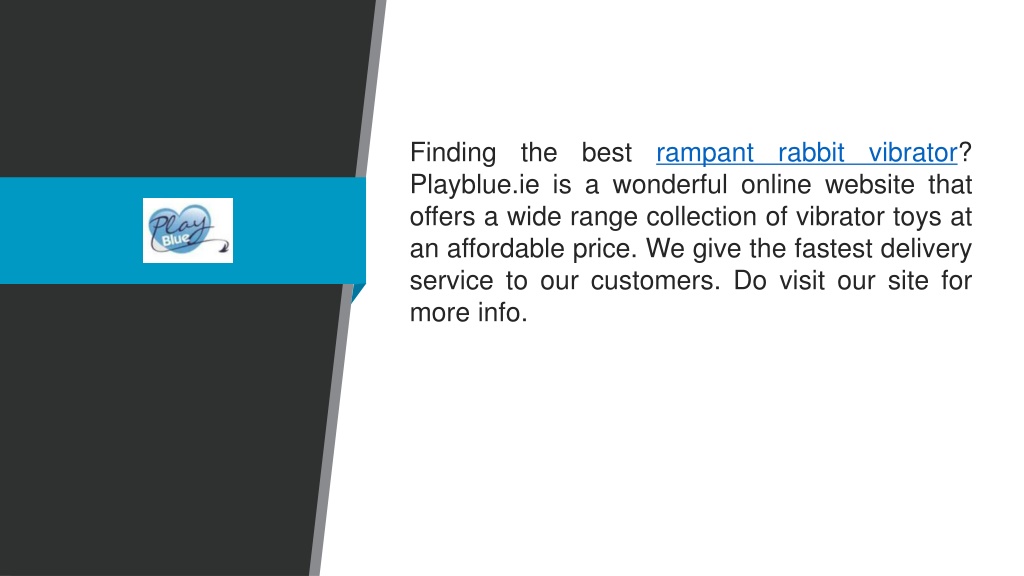 Play Blue

Finding the best rampant rabbit vibrator? Playblue.ie is a wonderful online website that offers a wide range collection of vibrator toys at an affordable price. We give the fastest delivery service to our customers. Do visit our site for more info.